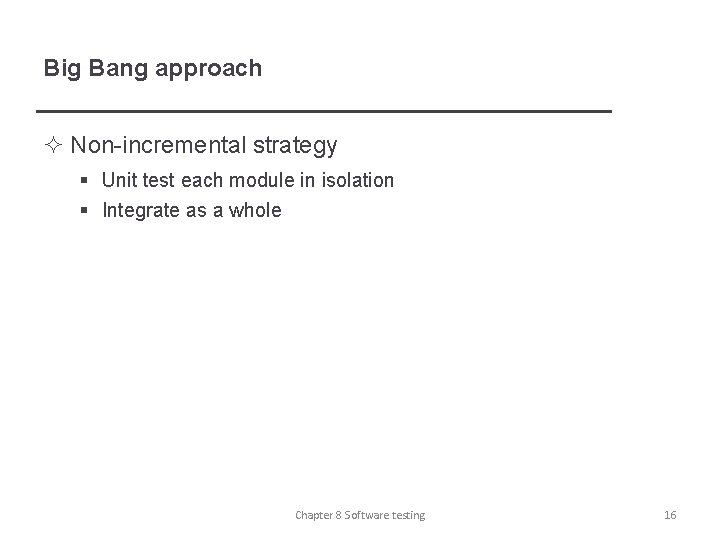 Big Bang approach

✧ Non-incremental strategy

▪ Unit test each module in isolation

▪ Integrate as a whole

Chapter 8 Software testing

16